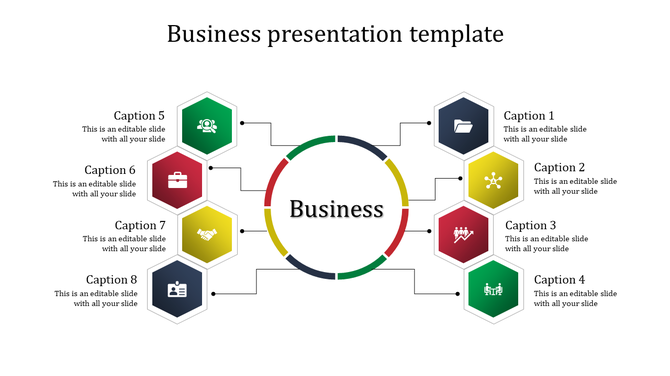 Business presentation template

Caption 5
This is an editable slide with all your slide

Caption 6
This is an editable slide with all your slide

Caption 7
This is an editable slide with all your slide

Caption 8
This is an editable slide with all your slide

Business

Caption 1
This is an editable slide with all your slide

Caption 2
This is an editable slide with all your slide

Caption 3
This is an editable slide with all your slide

Caption 4
This is an editable slide with all your slide